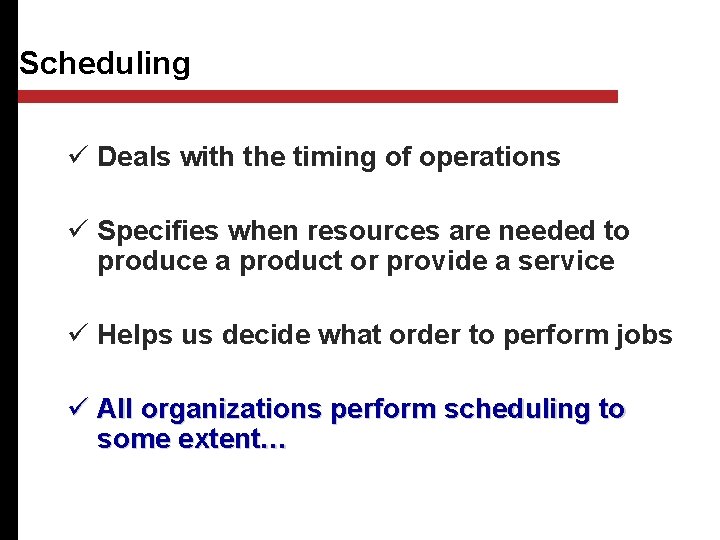 Scheduling

✓ Deals with the timing of operations

✓ Specifies when resources are needed to produce a product or provide a service

✓ Helps us decide what order to perform jobs

✓ All organizations perform scheduling to some extent…